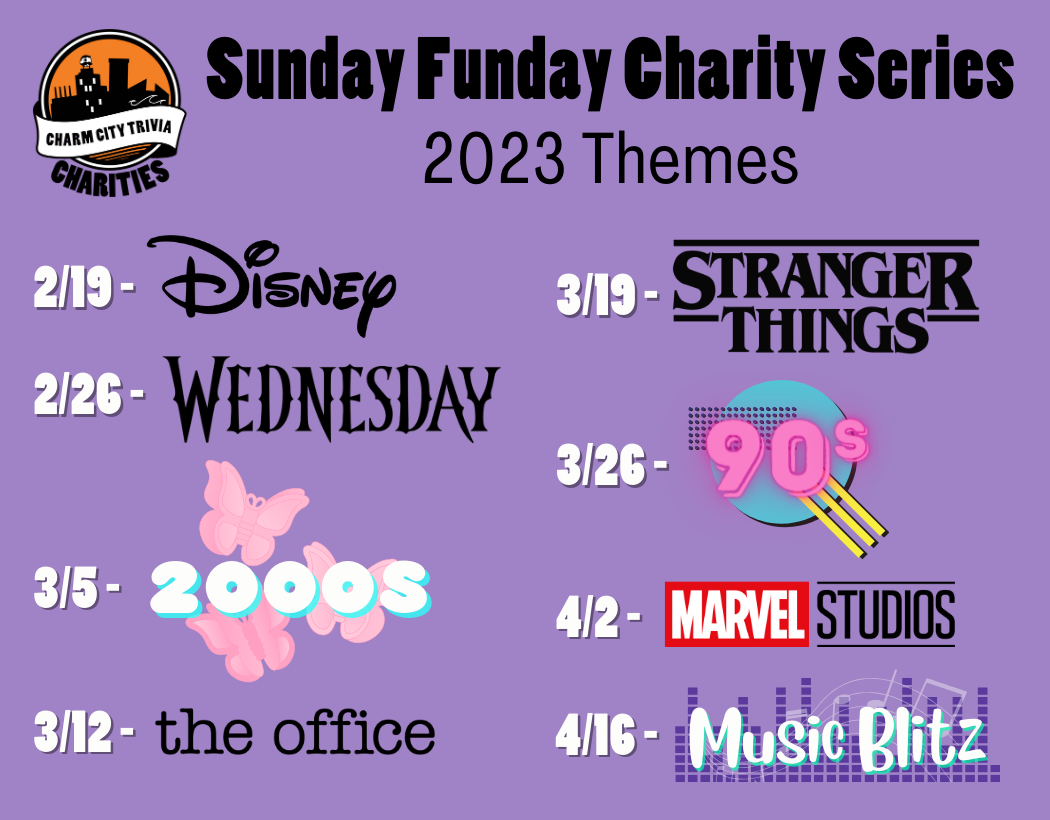 CHARM CITY TRIVIA
CHARITIES

Sunday Funday Charity Series
2023 Themes

2/19 - Disney

2/26 - WEDNESDAY

3/5 - 2000S

3/12 - the office

3/19 - STRANGER THINGS

3/26 - 90s

4/2 - MARVEL STUDIOS

4/16 - Music Blitz